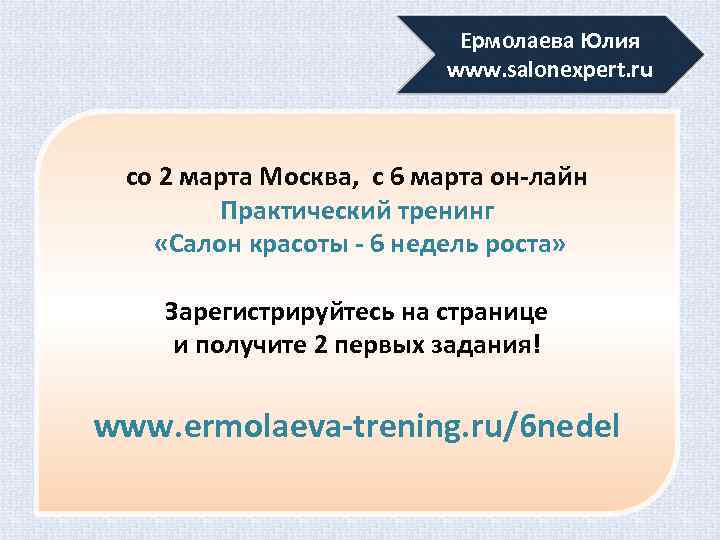 Ермолаева Юлия
www.salonexpert.ru

со 2 марта Москва, с 6 марта он-лайн
Практический тренинг
«Салон красоты - 6 недель роста»

Зарегистрируйтесь на странице
и получите 2 первых задания!

www.ermolaeva-trening.ru/6nedel